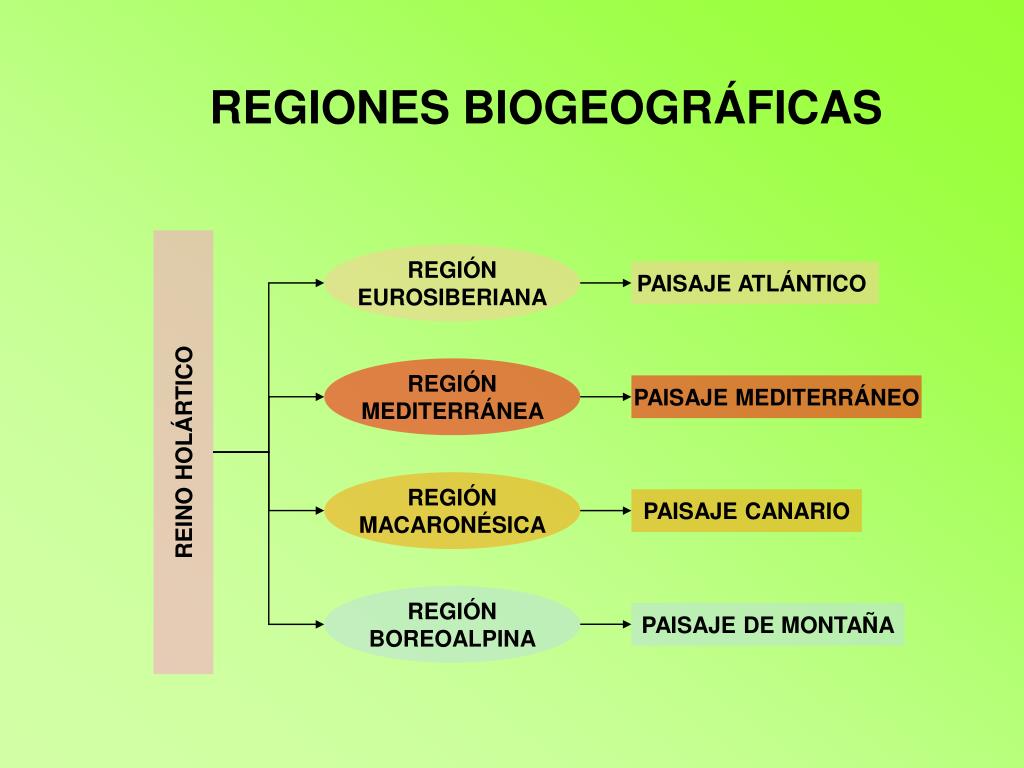 REGIONES BIOGEOGRÁFICAS

REINO HOLÁRTICO

REGIÓN EUROSIBERIANA

PAISAJE ATLÁNTICO

REGIÓN MEDITERRÁNEA

PAISAJE MEDITERRÁNEO

REGIÓN MACARONÉSICA

PAISAJE CANARIO

REGIÓN BOREOALPINA

PAISAJE DE MONTAÑA